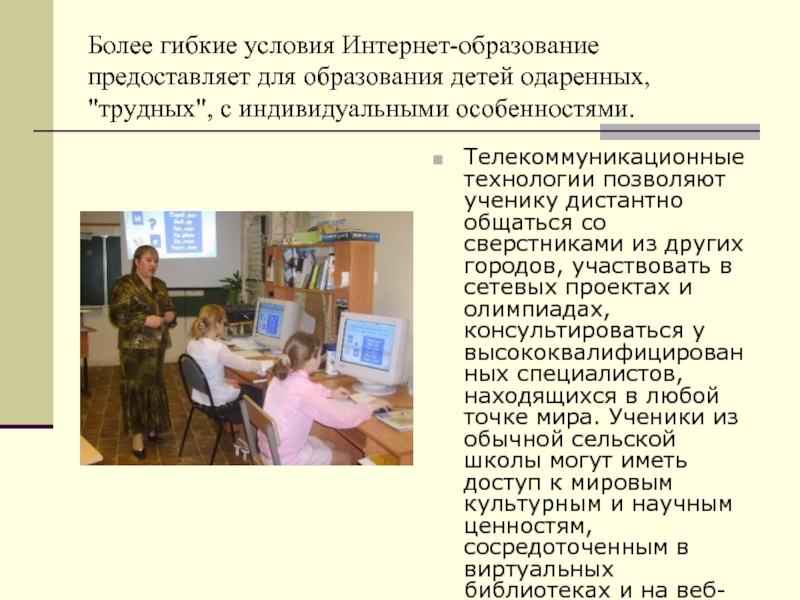 Более гибкие условия Интернет-образование предоставляет для образования детей одаренных, "трудных", с индивидуальными особенностями.

Телекоммуникационные технологии позволяют ученику дистантно общаться со сверстниками из других городов, участвовать в сетевых проектах и олимпиадах, консультироваться у высококвалифицированных специалистов, находящихся в любой точке мира. Ученики из обычной сельской школы могут иметь доступ к мировым культурным и научным ценностям, сосредоточенным в виртуальных библиотеках и на веб-